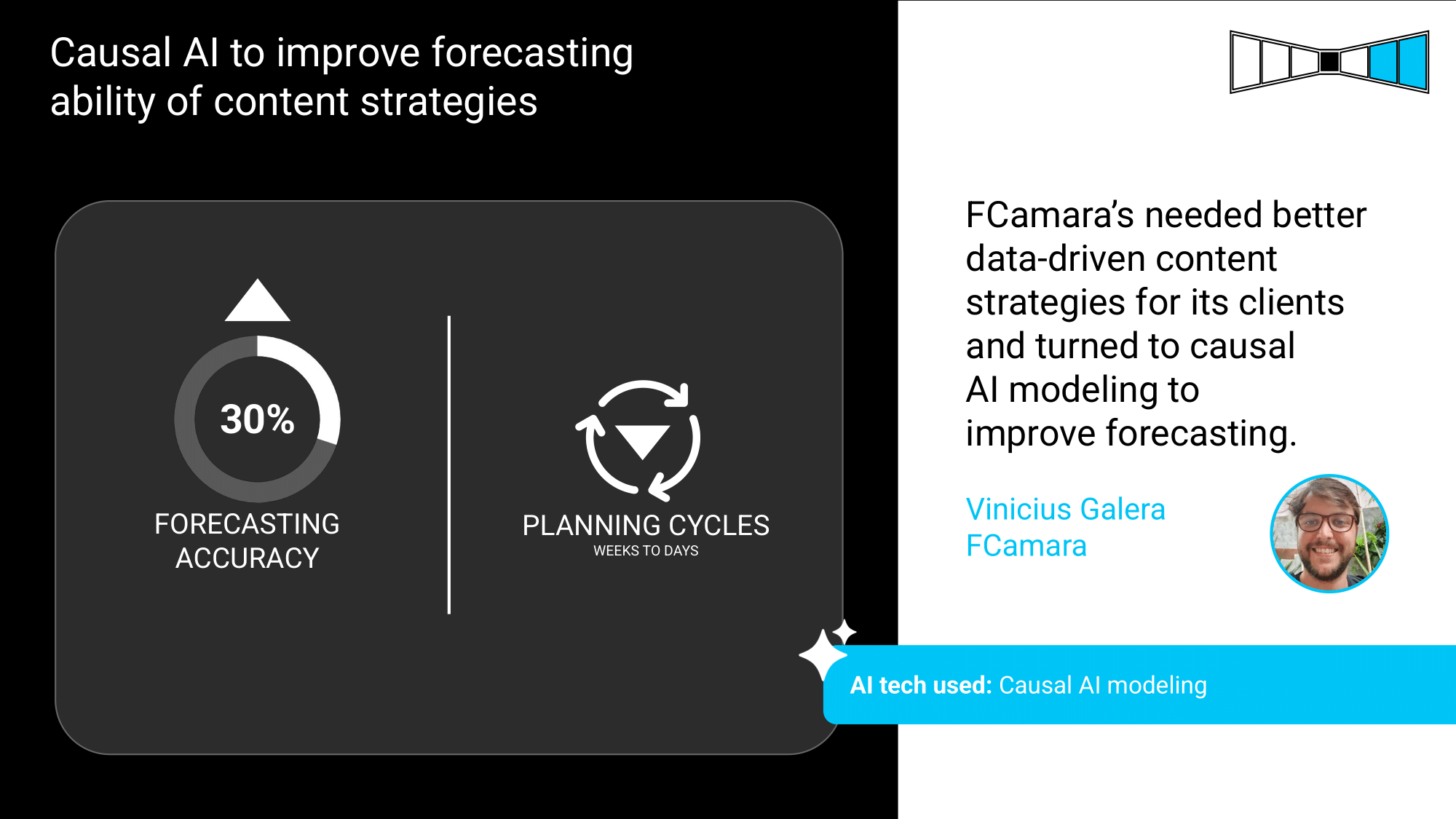 Causal AI to improve forecasting ability of content strategies

30%

FORECASTING ACCURACY

PLANNING CYCLES
WEEKS TO DAYS

FCamara's needed better data-driven content strategies for its clients and turned to causal AI modeling to improve forecasting.

Vinicius Galera
FCamara

AI tech used: Causal AI modeling